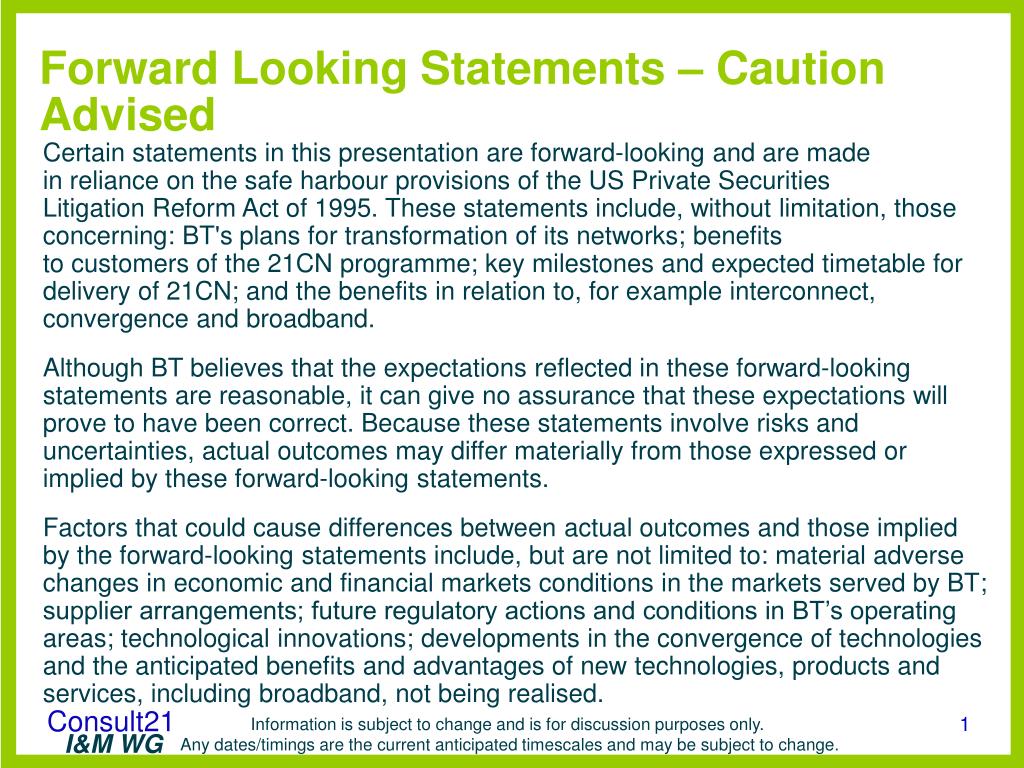 Forward Looking Statements – Caution Advised

Certain statements in this presentation are forward-looking and are made in reliance on the safe harbour provisions of the US Private Securities Litigation Reform Act of 1995. These statements include, without limitation, those concerning: BT's plans for transformation of its networks; benefits to customers of the 21CN programme; key milestones and expected timetable for delivery of 21CN; and the benefits in relation to, for example interconnect, convergence and broadband.

Although BT believes that the expectations reflected in these forward-looking statements are reasonable, it can give no assurance that these expectations will prove to have been correct. Because these statements involve risks and uncertainties, actual outcomes may differ materially from those expressed or implied by these forward-looking statements.

Factors that could cause differences between actual outcomes and those implied by the forward-looking statements include, but are not limited to: material adverse changes in economic and financial markets conditions in the markets served by BT; supplier arrangements; future regulatory actions and conditions in BT’s operating areas; technological innovations; developments in the convergence of technologies and the anticipated benefits and advantages of new technologies, products and services, including broadband, not being realised.

Consult21
I&M WG

Information is subject to change and is for discussion purposes only.
Any dates/timings are the current anticipated timescales and may be subject to change.

1